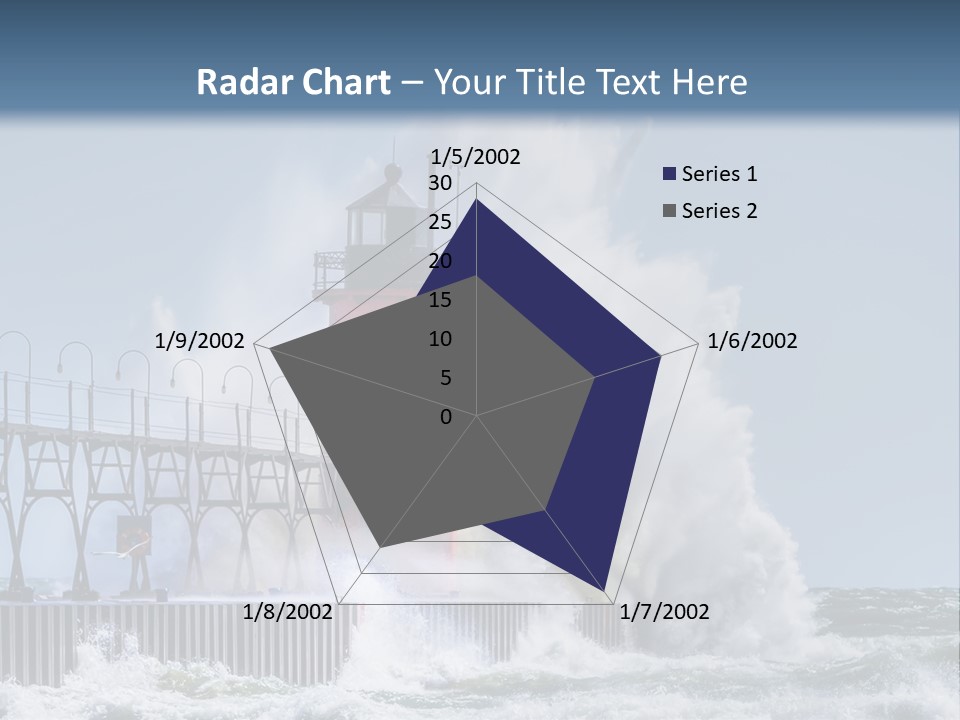 Radar Chart – Your Title Text Here

1/5/2002
30
25
20
15
10
5
0
1/6/2002
1/7/2002
1/8/2002
1/9/2002

Series 1
Series 2